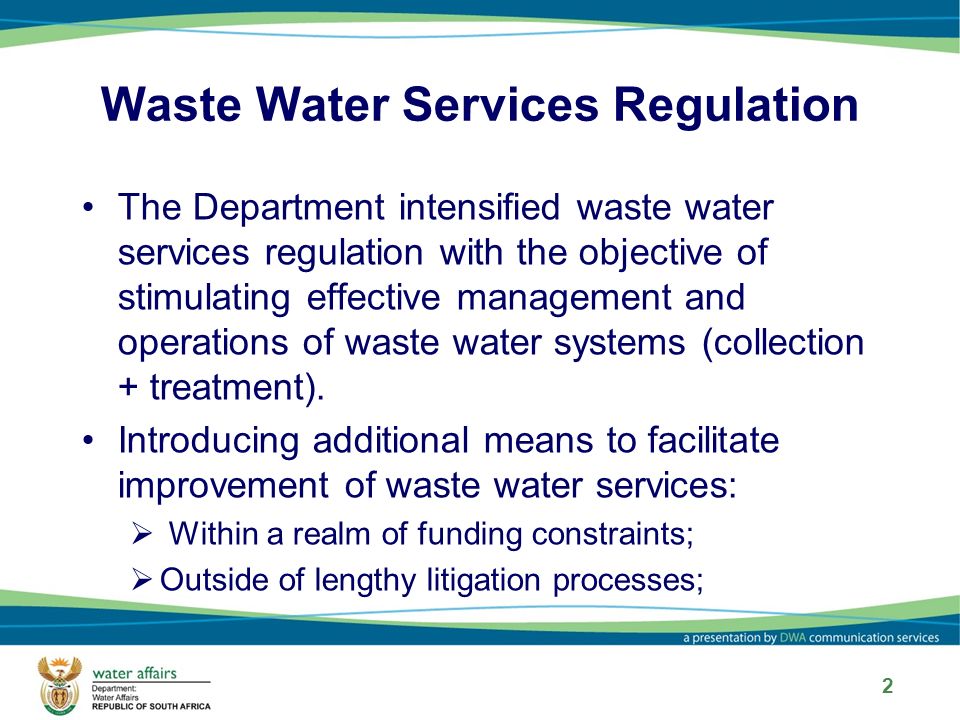 Waste Water Services Regulation

• The Department intensified waste water services regulation with the objective of stimulating effective management and operations of waste water systems (collection + treatment).

• Introducing additional means to facilitate improvement of waste water services:

➢ Within a realm of funding constraints;

➢ Outside of lengthy litigation processes;

a presentation by DWA communication services

water affairs
Department:
Water Affairs
REPUBLIC OF SOUTH AFRICA

2